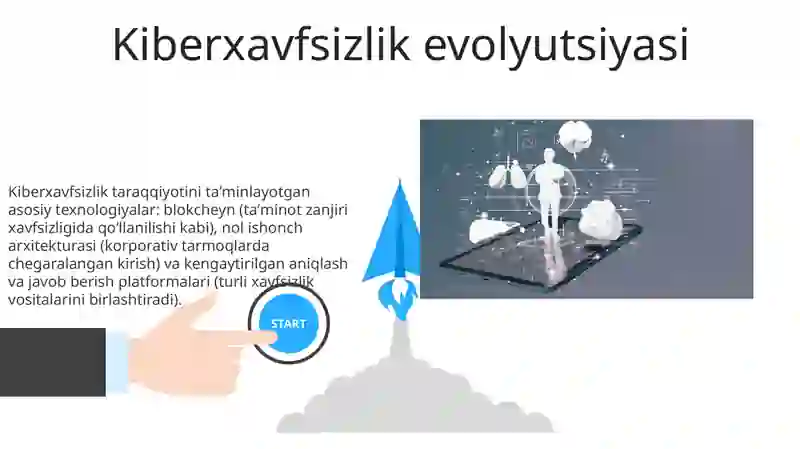 Kiberxavfsizlik evolyutsiyasi

Kiberxavfsizlik taraqqiyotini ta'minlayotgan asosiy texnologiyalar: blokcheyn (ta'minot zanjiri xavfsizligida qo'llanilishi kabi), nol ishonch arxitekturasi (korporativ tarmoqlarda chegaralangan kirish) va kengaytirilgan aniqlash va javob berish platformalari (turli xavfsizlik vositalarini birlashtiradi).

START